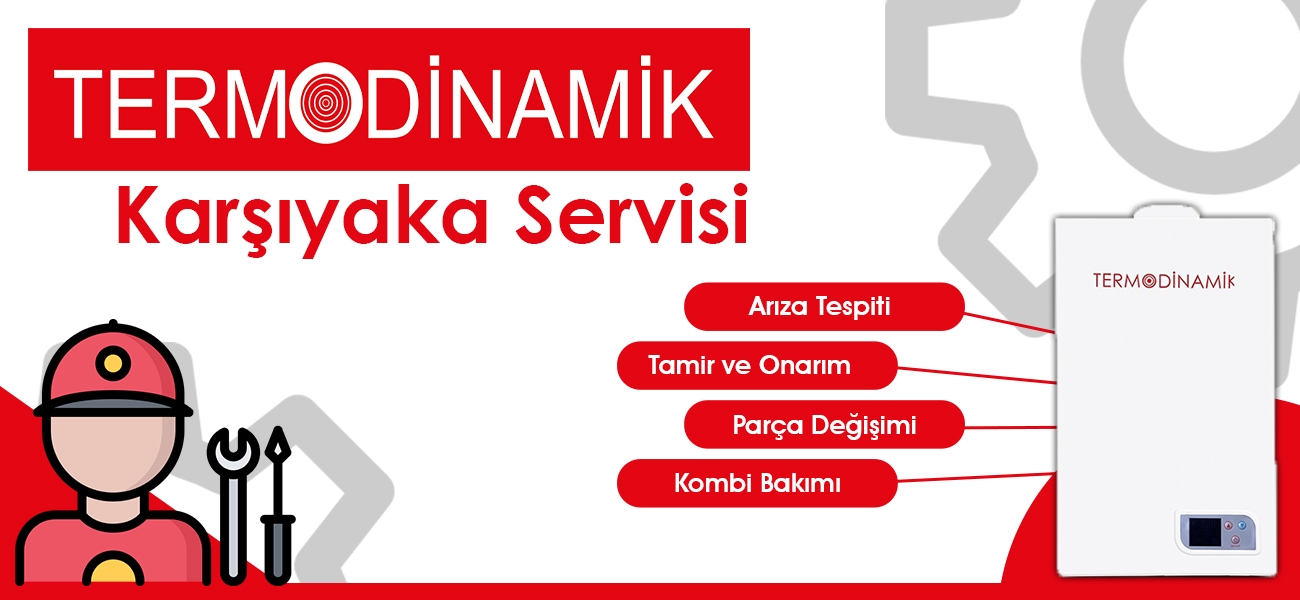 TERMODİNAMİK

Karşıyaka Servisi

TERMODİNAMİK

Arıza Tespiti

Tamir ve Onarım

Parça Değişimi

Kombi Bakımı